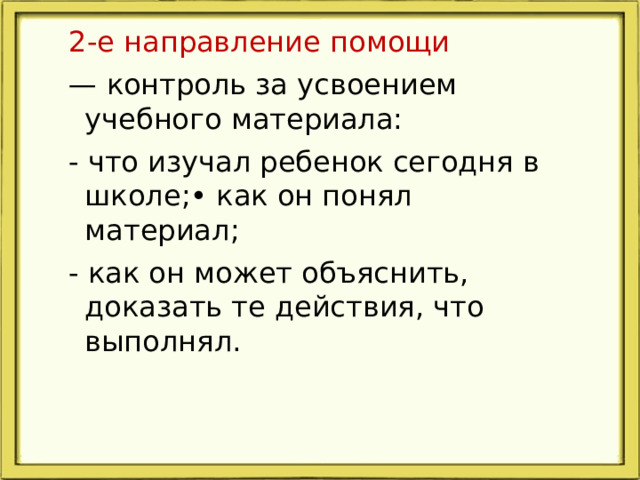 2-е направление помощи

— контроль за усвоением учебного материала:

- что изучал ребенок сегодня в школе;• как он понял материал;

- как он может объяснить, доказать те действия, что выполнял.